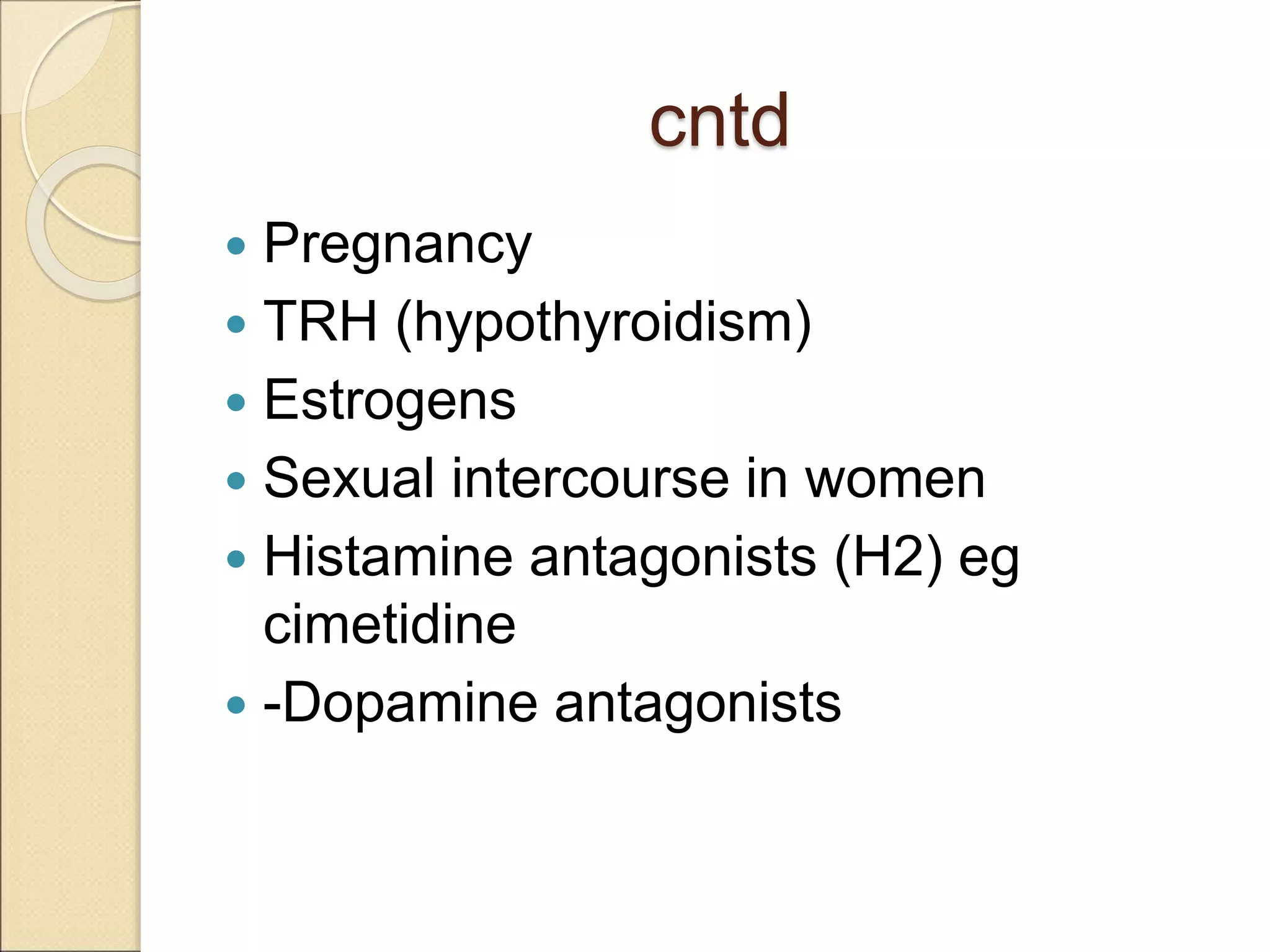 cntd

- Pregnancy
- TRH (hypothyroidism)
- Estrogens
- Sexual intercourse in women
- Histamine antagonists (H2) eg cimetidine
- -Dopamine antagonists